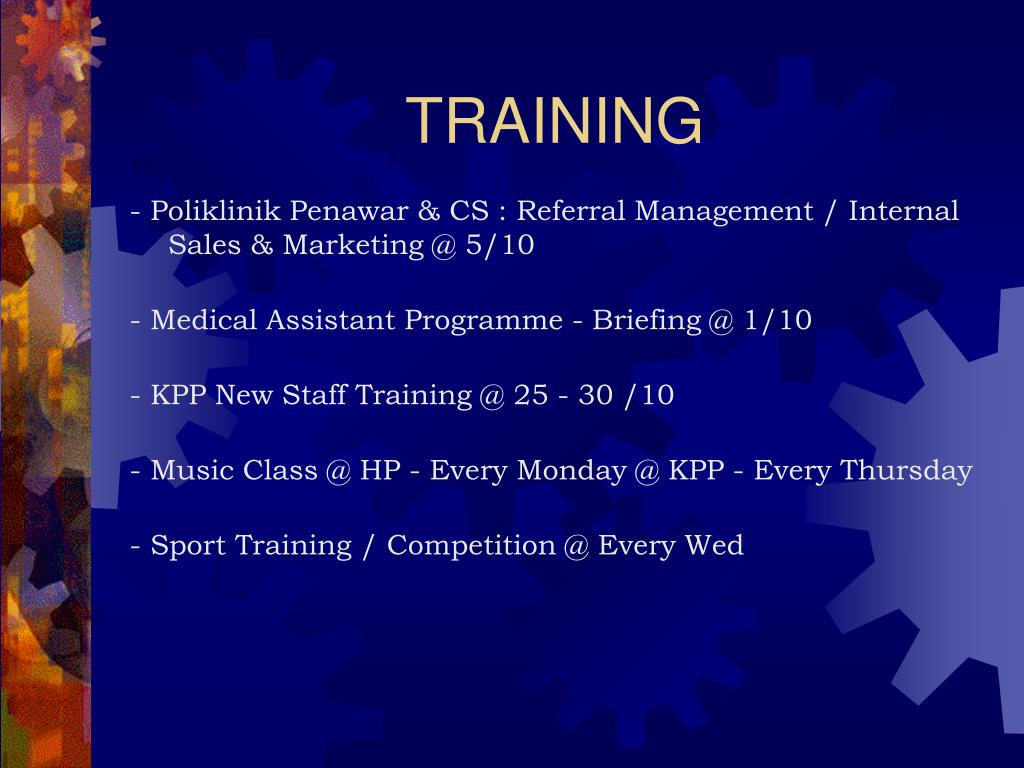 TRAINING

- Poliklinik Penawar & CS : Referral Management / Internal Sales & Marketing @ 5/10

- Medical Assistant Programme - Briefing @ 1/10

- KPP New Staff Training @ 25 - 30 /10

- Music Class @ HP - Every Monday @ KPP - Every Thursday

- Sport Training / Competition @ Every Wed